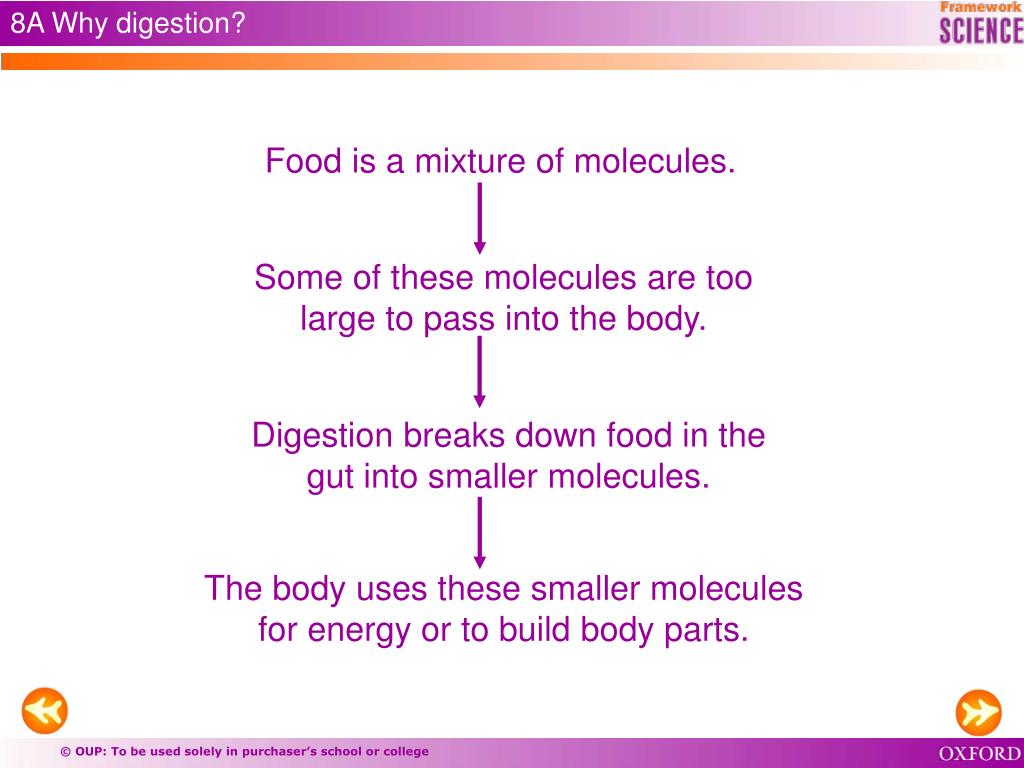 8A Why digestion?

Framework
SCIENCE

Food is a mixture of molecules.

Some of these molecules are too large to pass into the body.

Digestion breaks down food in the gut into smaller molecules.

The body uses these smaller molecules for energy or to build body parts.

© OUP: To be used solely in purchaser's school or college

OXFORD